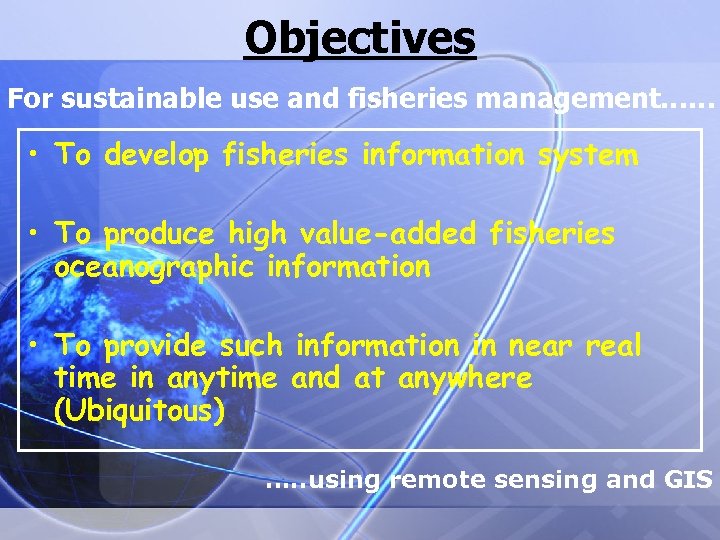 Objectives

For sustainable use and fisheries management……

• To develop fisheries information system

• To produce high value-added fisheries oceanographic information

• To provide such information in near real time in anytime and at anywhere (Ubiquitous)

…..using remote sensing and GIS